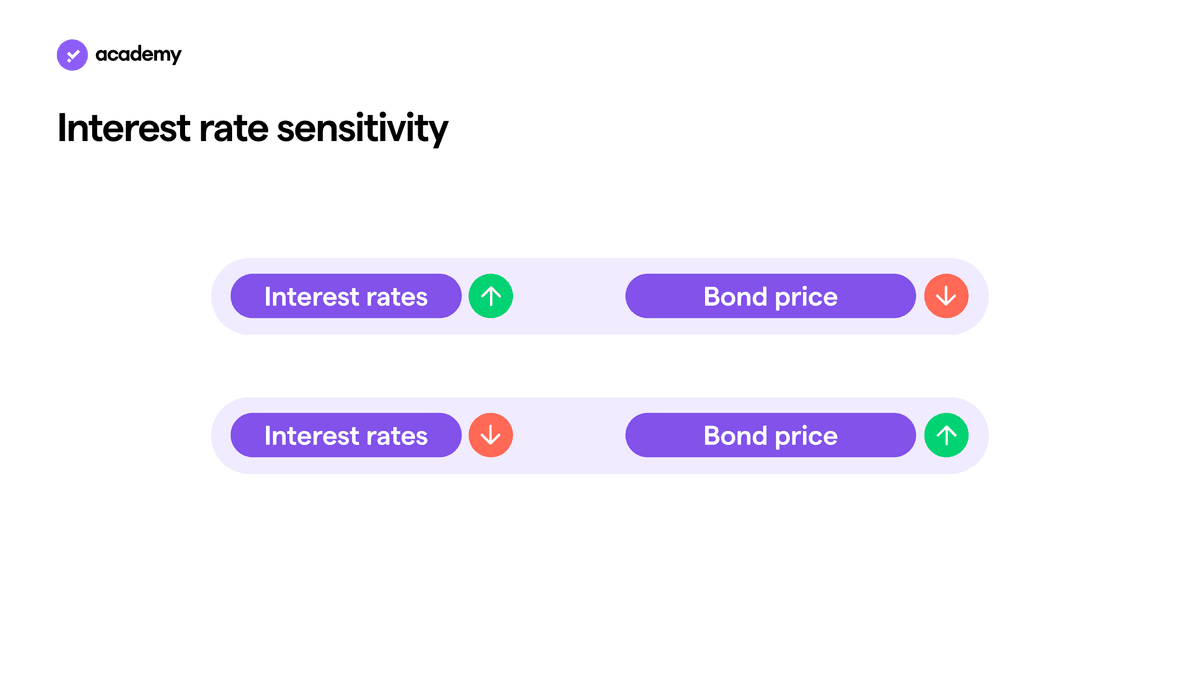 academy

Interest rate sensitivity

Interest rates ↑ Bond price ↓

Interest rates ↓ Bond price ↑